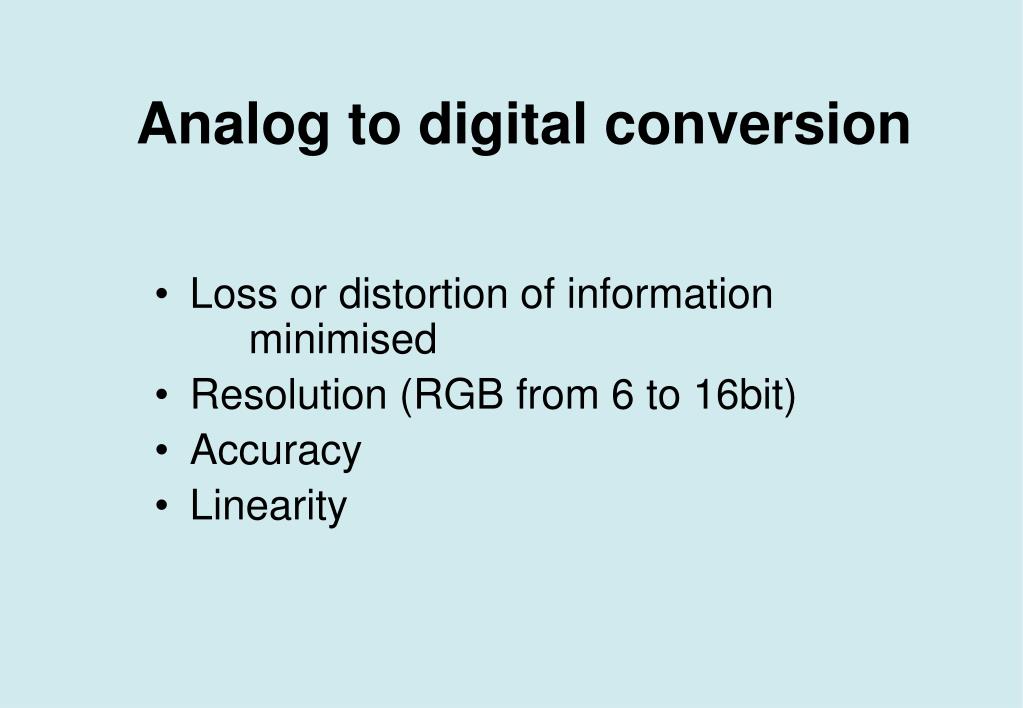 Analog to digital conversion

• Loss or distortion of information minimised
• Resolution (RGB from 6 to 16bit)
• Accuracy
• Linearity